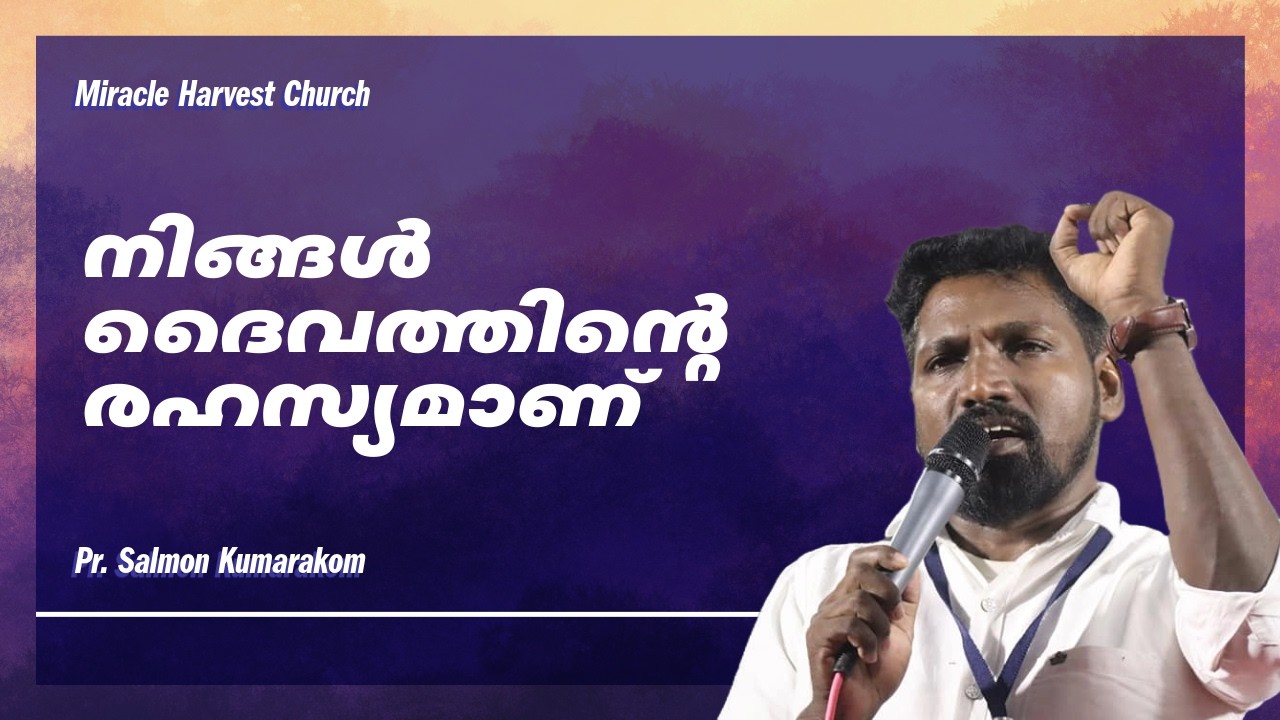 Miracle Harvest Church

നിങ്ങൾ ദൈവത്തിന്റെ രഹസ്യമാണ്

Pr. Salmon Kumarakom